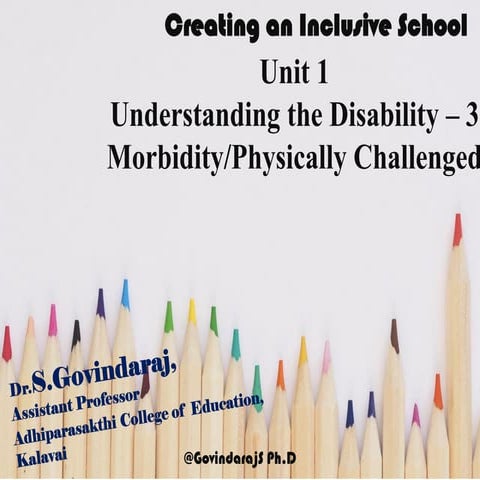 Creating an Inclusive School

Unit 1

Understanding the Disability – 3

Morbidity/Physically Challenged

Dr.S.Govindaraj,
Assistant Professor
Adhiparasakthi College of Education,
Kalavai

@GovindarajS Ph.D